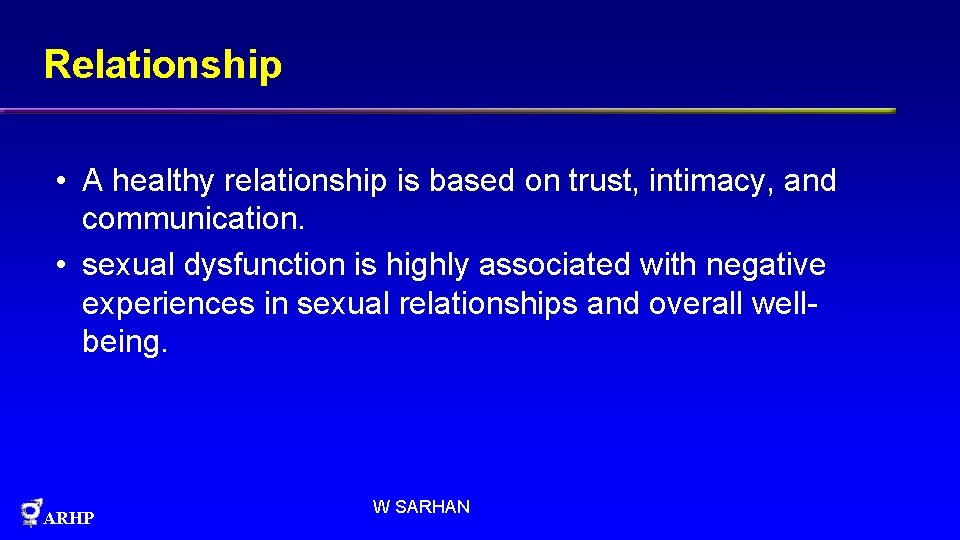 Relationship

• A healthy relationship is based on trust, intimacy, and communication.
• sexual dysfunction is highly associated with negative experiences in sexual relationships and overall well-being.

ARHP

W SARHAN